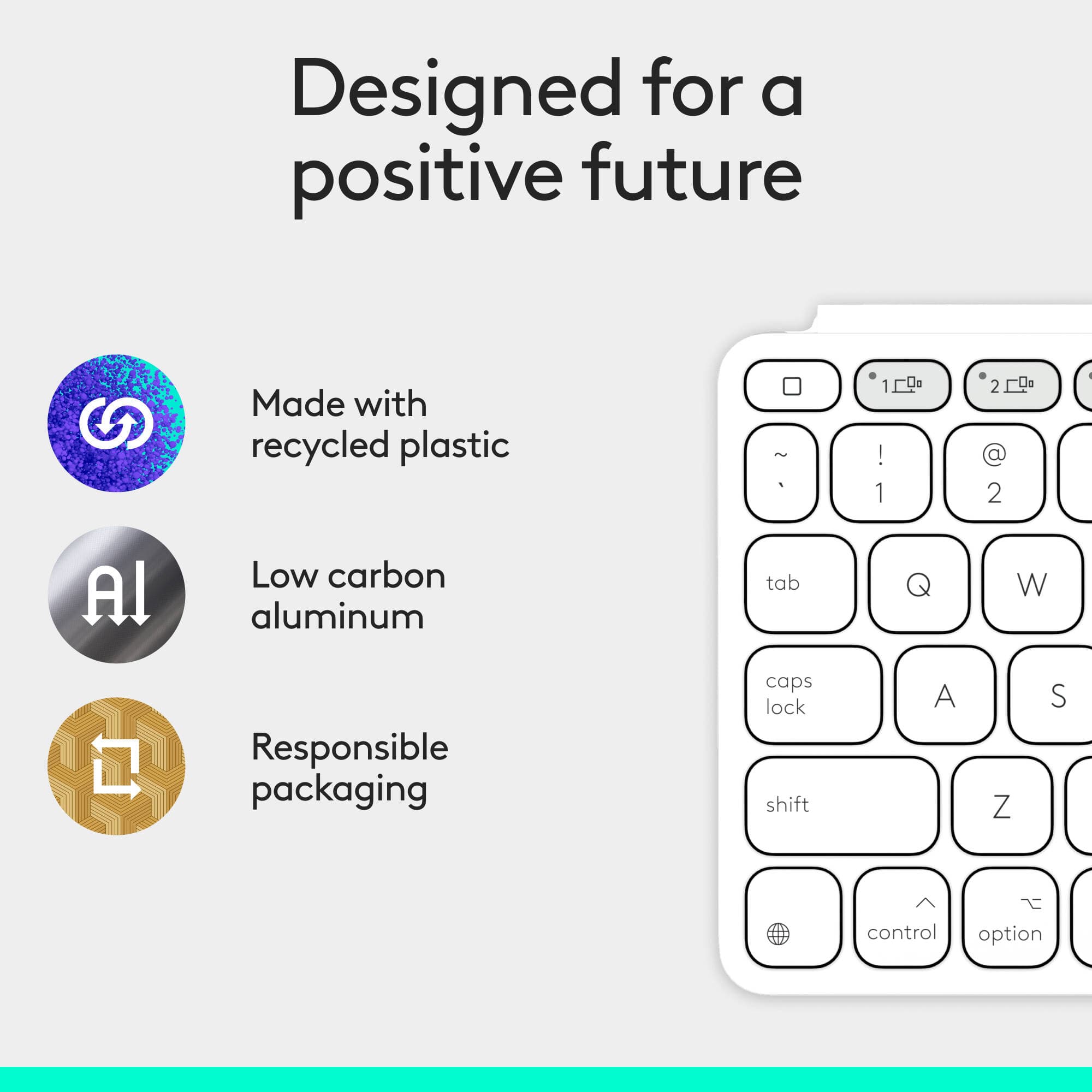 Designed for a positive future

Made with recycled plastic

Al

Low carbon aluminum

Responsible packaging

1

2

~
`

!
1

@
2

tab

Q

W

caps lock

A

S

shift

Z

control

option